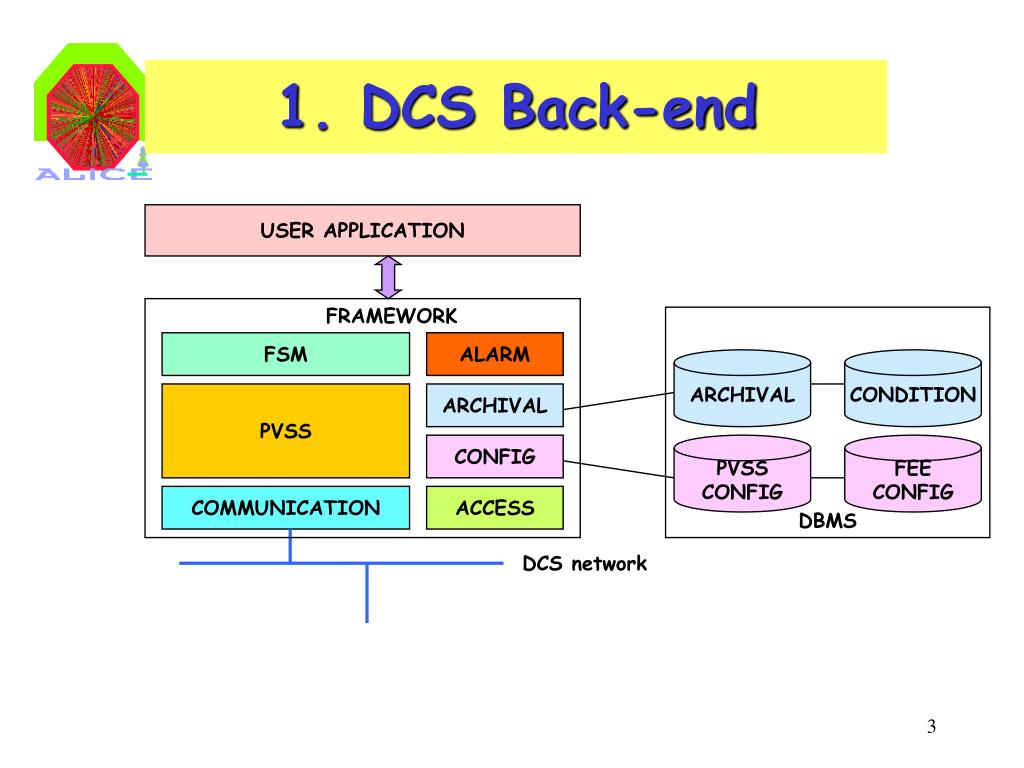 ALICE

1. DCS Back-end

USER APPLICATION

FRAMEWORK

FSM

ALARM

PVSS

ARCHIVAL

CONFIG

COMMUNICATION

ACCESS

ARCHIVAL

CONDITION

PVSS CONFIG

FEE CONFIG

DBMS

DCS network

3